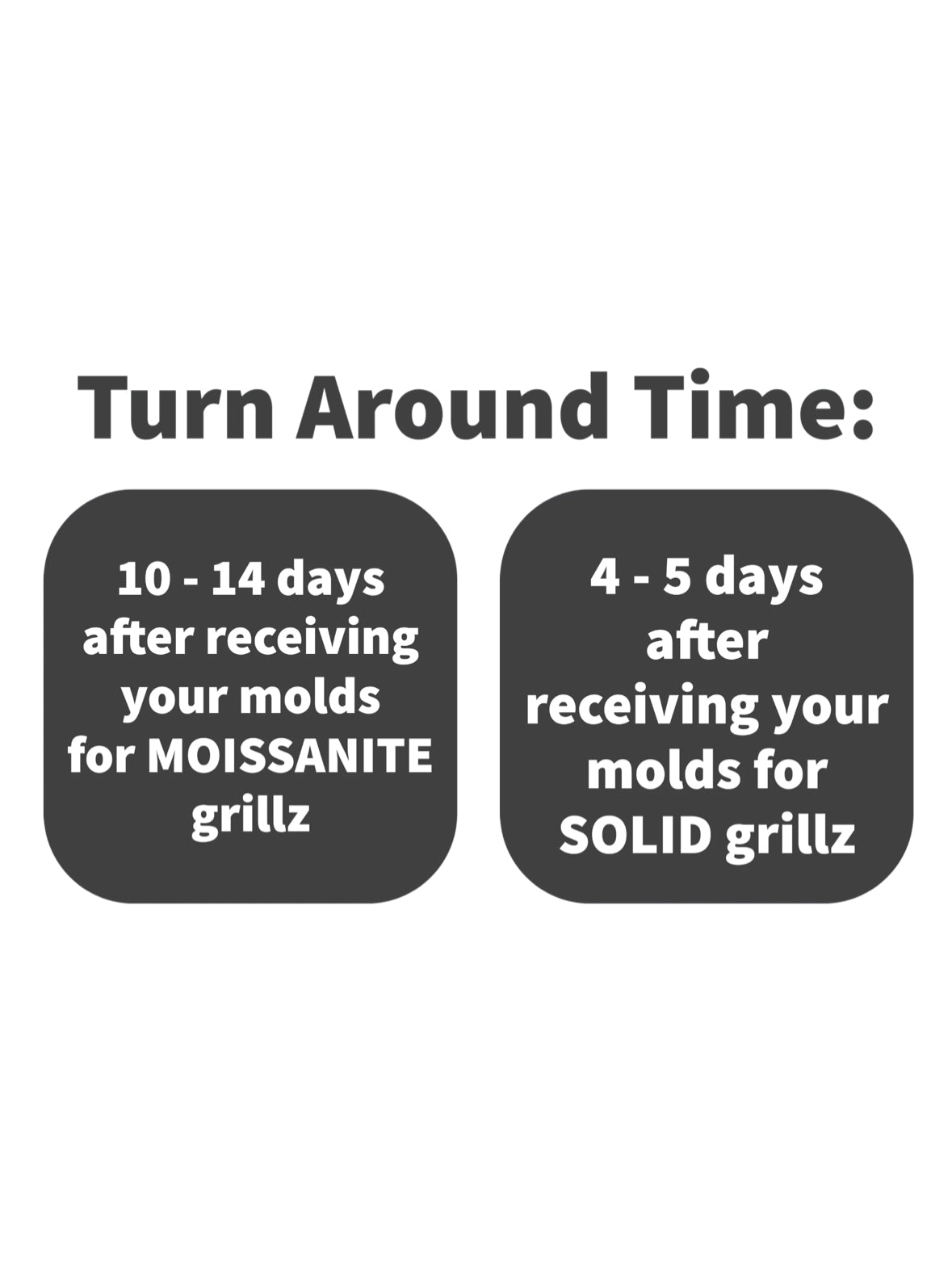 Turn Around Time:

10 - 14 days after receiving your molds for MOISSANITE grillz

4 - 5 days after receiving your molds for SOLID grillz